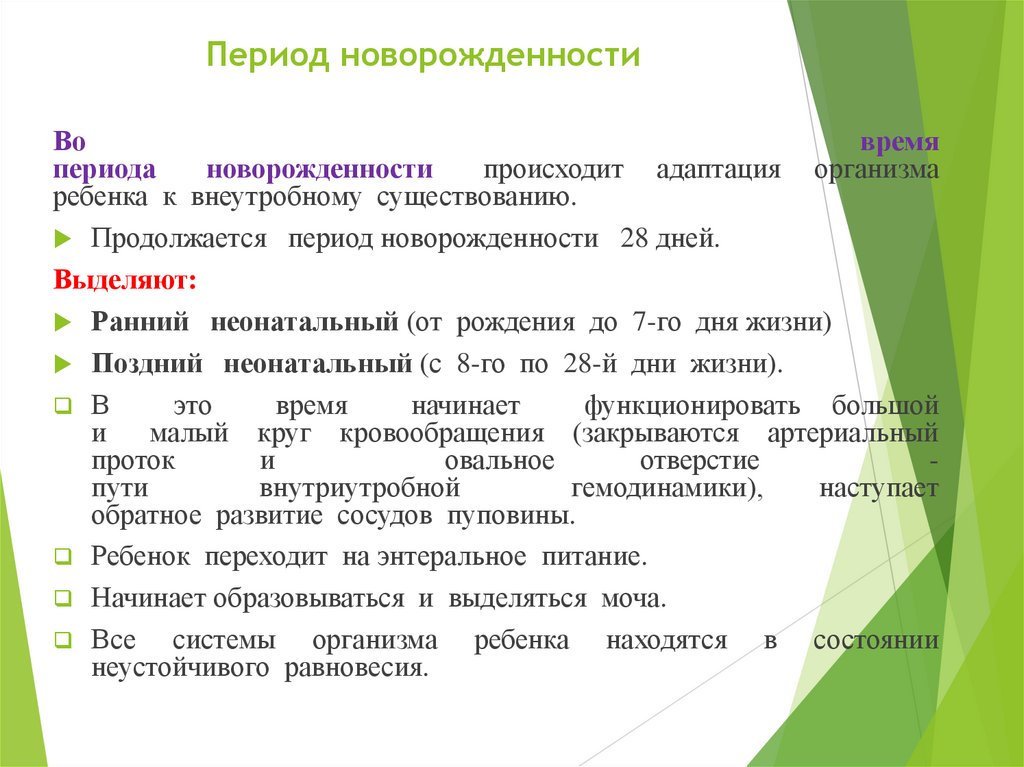 Период новорожденности

Во время периода новорожденности происходит адаптация организма ребенка к внеутробному существованию.

Продолжается период новорожденности 28 дней.

Выделяют:

Ранний неонатальный (от рождения до 7-го дня жизни)

Поздний неонатальный (с 8-го по 28-й дни жизни).

В это время начинает функционировать большой и малый круг кровообращения (закрываются артериальный проток и овальное отверстие - пути внутриутробной гемодинамики), наступает обратное развитие сосудов пуповины.

Ребенок переходит на энтеральное питание.

Начинает образовываться и выделяться моча.

Все системы организма ребенка находятся в состоянии неустойчивого равновесия.